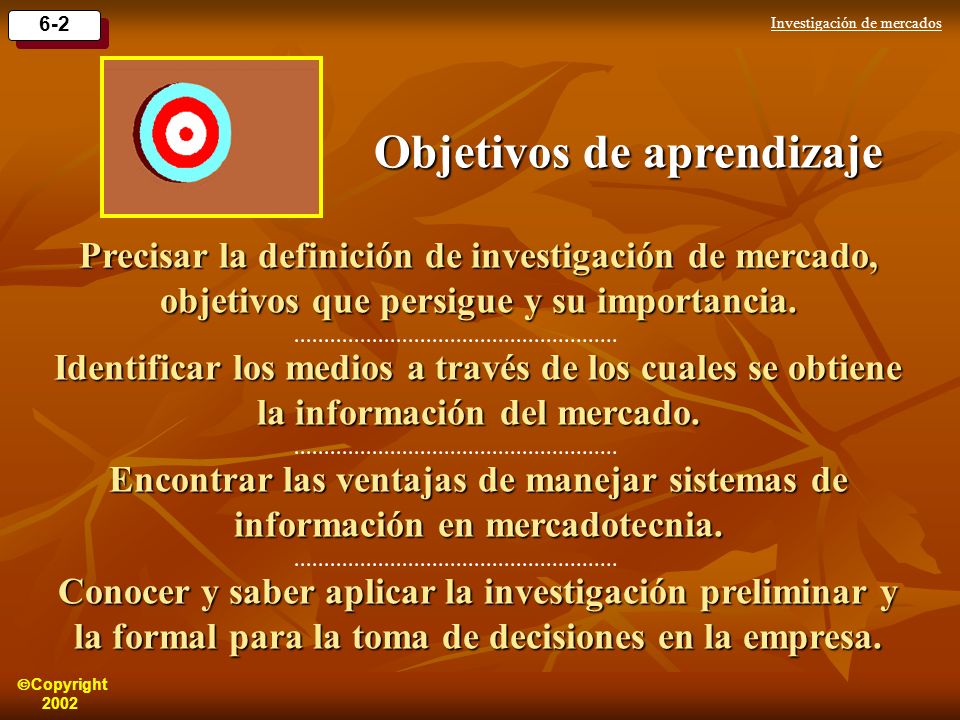 6-2

Investigación de mercados

Objetivos de aprendizaje

Precisar la definición de investigación de mercado, objetivos que persigue y su importancia.

Identificar los medios a través de los cuales se obtiene la información del mercado.

Encontrar las ventajas de manejar sistemas de información en mercadotecnia.

Conocer y saber aplicar la investigación preliminar y la formal para la toma de decisiones en la empresa.

©Copyright 2002